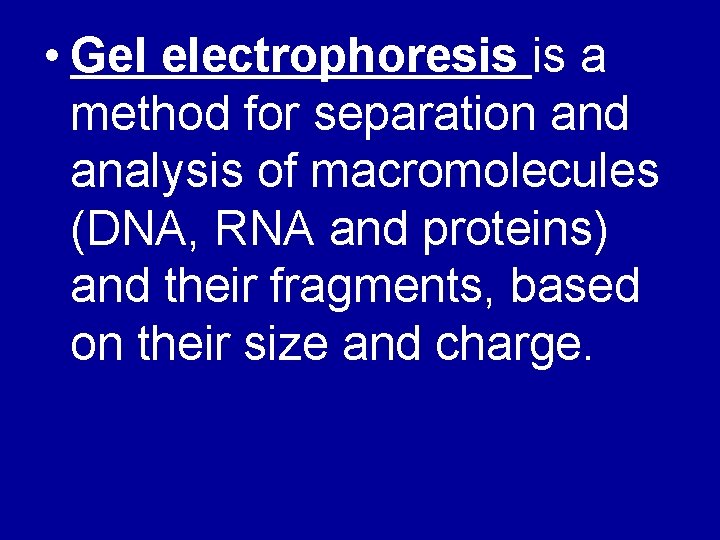 • Gel electrophoresis is a method for separation and analysis of macromolecules (DNA, RNA and proteins) and their fragments, based on their size and charge.